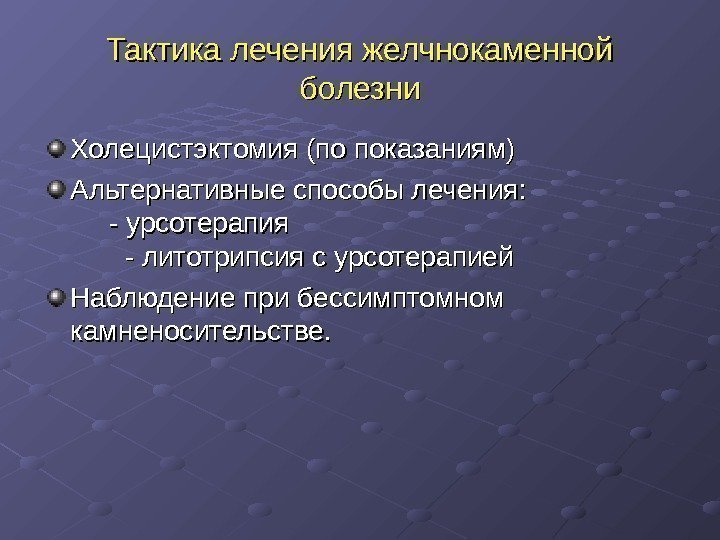 Тактика лечения желчнокаменной болезни

Холецистэктомия (по показаниям)

Альтернативные способы лечения:
- урсотерапия
- литотрипсия с урсотерапией

Наблюдение при бессимптомном камненосительстве.